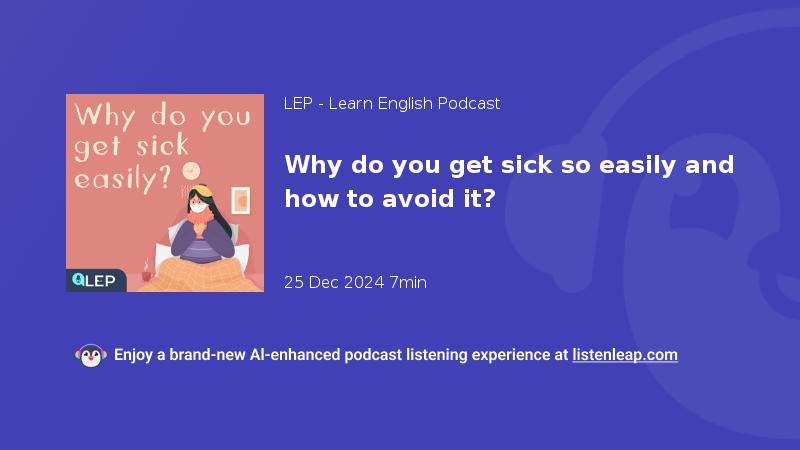 Why do you get sick easily?

LEP

LEP - Learn English Podcast

Why do you get sick so easily and how to avoid it?

25 Dec 2024 7min

Enjoy a brand-new AI-enhanced podcast listening experience at listenleap.com